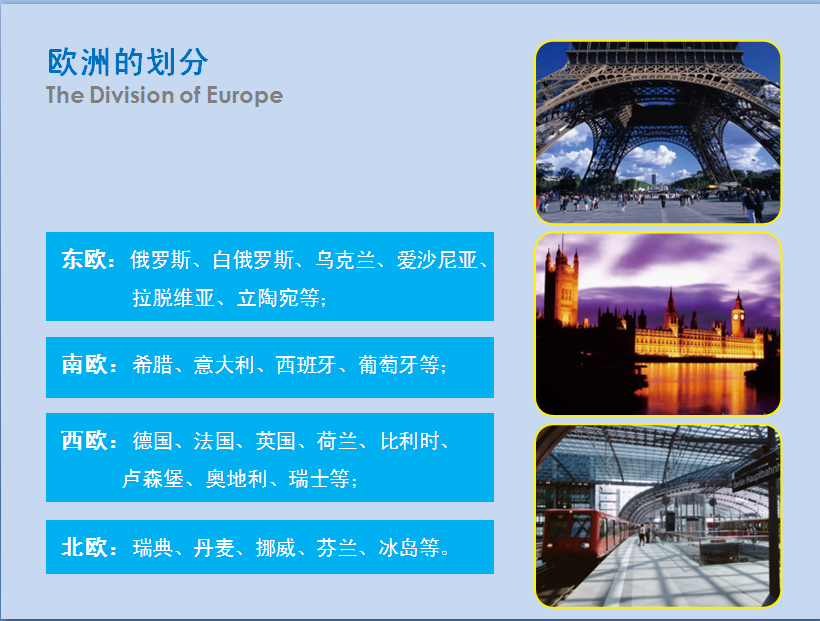 欧洲的划分
The Division of Europe

东欧：俄罗斯、白俄罗斯、乌克兰、爱沙尼亚、拉脱维亚、立陶宛等；

南欧：希腊、意大利、西班牙、葡萄牙等；

西欧：德国、法国、英国、荷兰、比利时、卢森堡、奥地利、瑞士等；

北欧：瑞典、丹麦、挪威、芬兰、冰岛等。

Berlin Hauptbahnhof